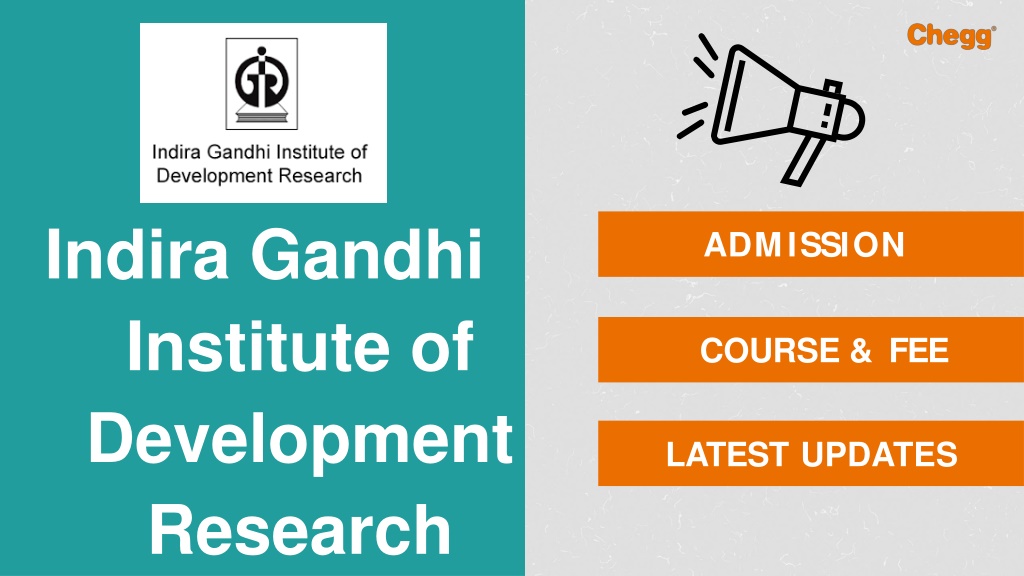 Indira Gandhi Institute of Development Research

Indira Gandhi Institute of Development Research

Chegg

ADMISSION

COURSE & FEE

LATEST UPDATES